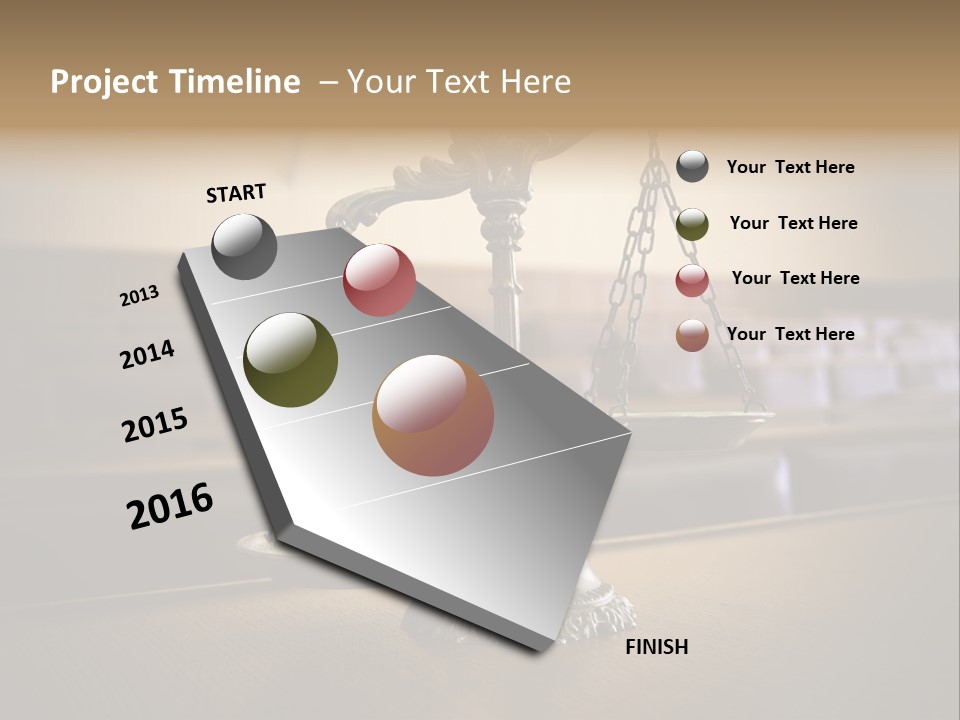 Project Timeline – Your Text Here

START

2013

2014

2015

2016

FINISH

Your Text Here

Your Text Here

Your Text Here

Your Text Here